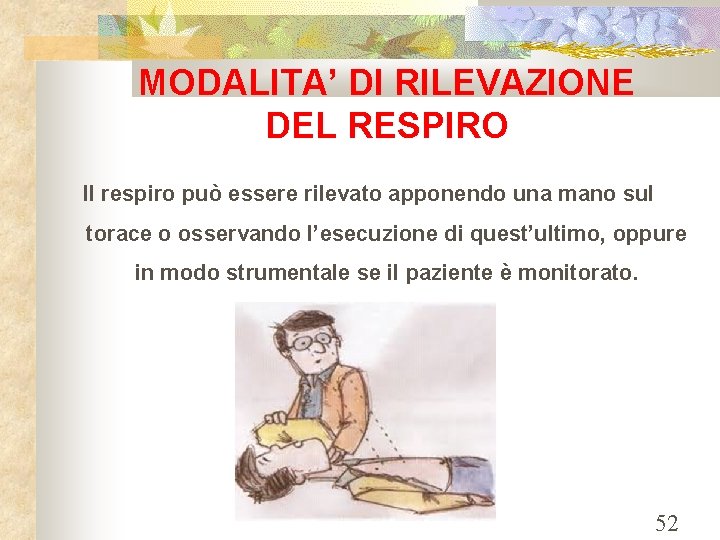 MODALITA' DI RILEVAZIONE DEL RESPIRO

Il respiro può essere rilevato apponendo una mano sul torace o osservando l'esecuzione di quest'ultimo, oppure in modo strumentale se il paziente è monitorato.

52